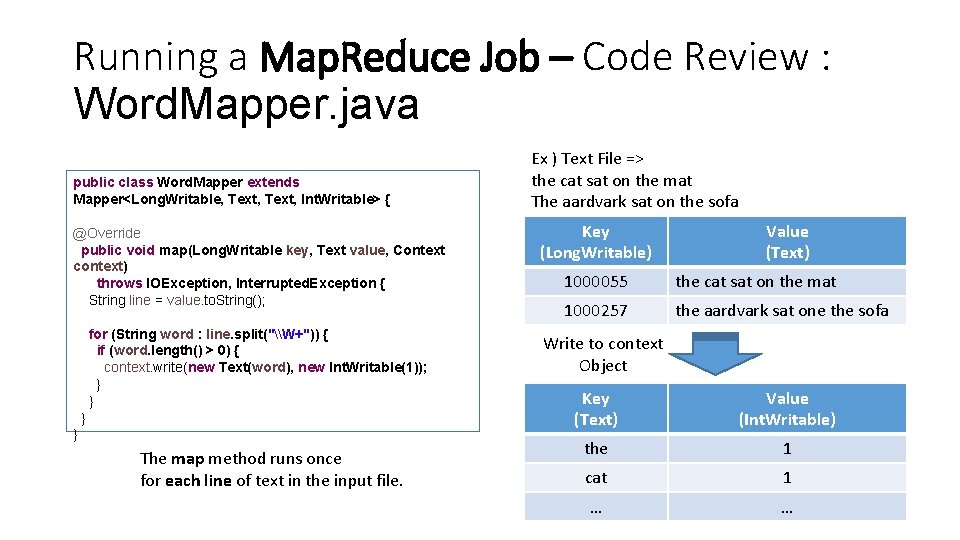 Running a MapReduce Job – Code Review : WordMapper.java

public class WordMapper extends Mapper<LongWritable, Text, Text, IntWritable> {

@Override
public void map(LongWritable key, Text value, Context context)
throws IOException, InterruptedException {
String line = value.toString();

for (String word : line.split("\\W+")) {
if (word.length() > 0) {
context.write(new Text(word), new IntWritable(1));
}
}
}
}

The map method runs once for each line of text in the input file.

Ex ) Text File =>
the cat sat on the mat
The aardvark sat on the sofa

| Key (LongWritable) | Value (Text) |
|---|---|
| 1000055 | the cat sat on the mat |
| 1000257 | the aardvark sat one the sofa |

Write to context Object

| Key (Text) | Value (IntWritable) |
|---|---|
| the | 1 |
| cat | 1 |
| … | … |